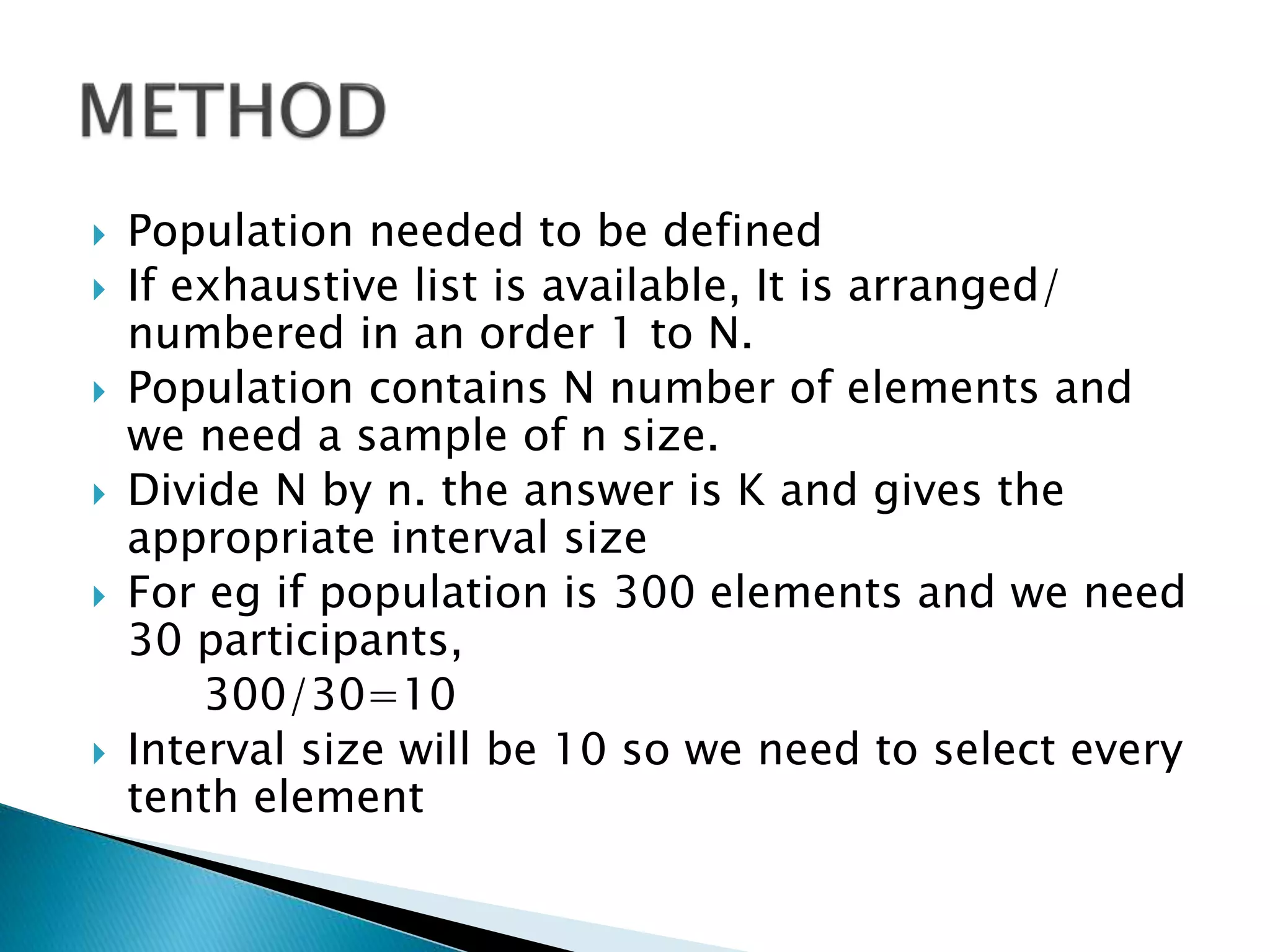 METHOD

Population needed to be defined

If exhaustive list is available, It is arranged/ numbered in an order 1 to N.

Population contains N number of elements and we need a sample of n size.

Divide N by n. the answer is K and gives the appropriate interval size

For eg if population is 300 elements and we need 30 participants,

300/30=10

Interval size will be 10 so we need to select every tenth element